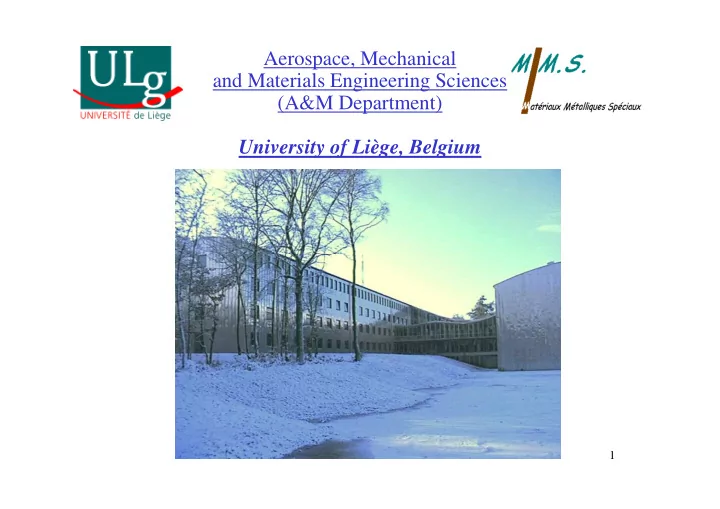 ULg
UNIVERSITÉ de Liège

Aerospace, Mechanical and Materials Engineering Sciences (A&M Department)

M.M.S.
Matériaux Métalliques Spéciaux

University of Liège, Belgium

1